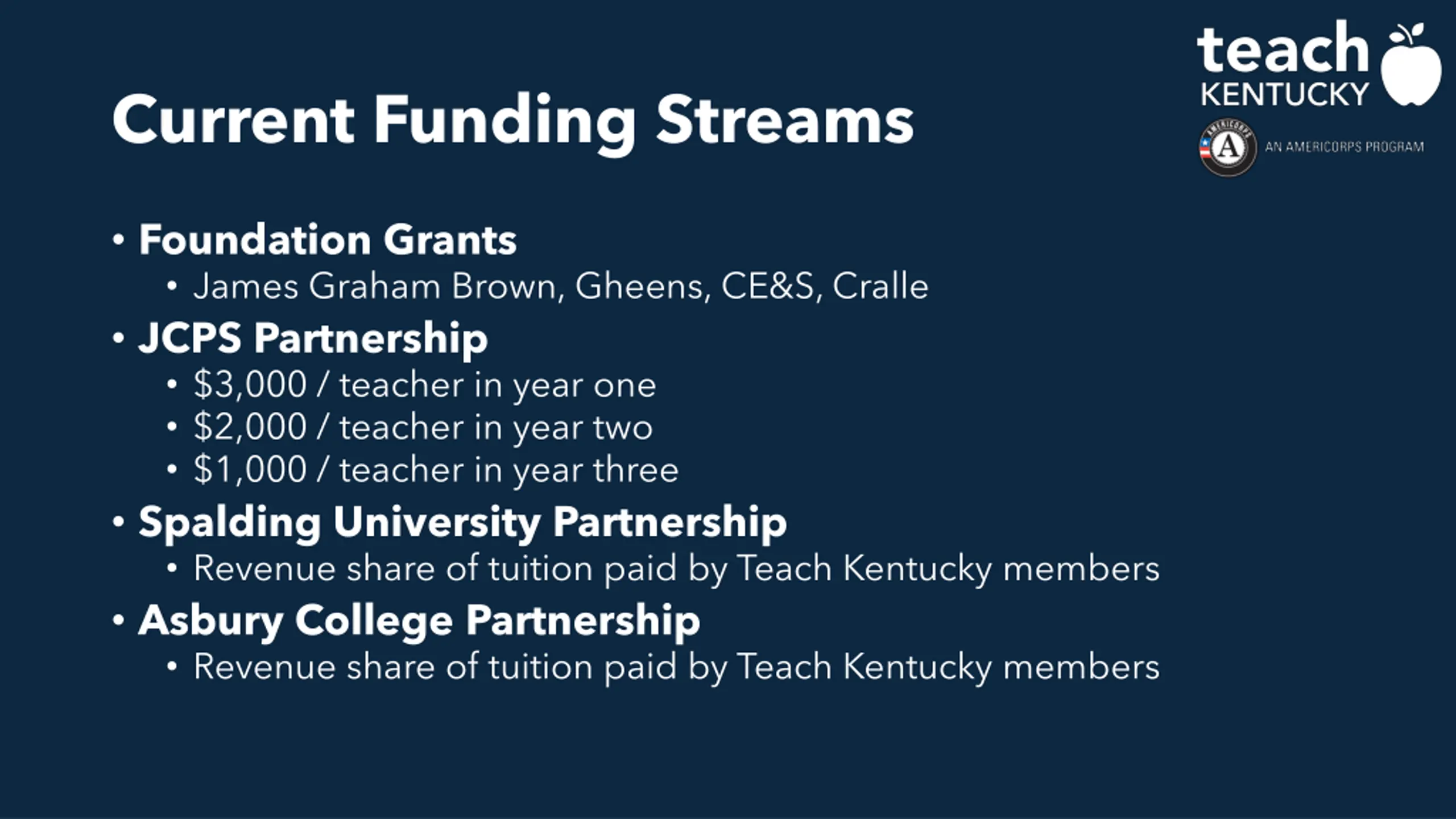 teach KENTUCKY

AMERICORPS A

AN AMERICORPS PROGRAM

Current Funding Streams

• Foundation Grants
  • James Graham Brown, Gheens, CE&S, Cralle
• JCPS Partnership
  • \$3,000 / teacher in year one
  • \$2,000 / teacher in year two
  • \$1,000 / teacher in year three
• Spalding University Partnership
  • Revenue share of tuition paid by Teach Kentucky members
• Asbury College Partnership
  • Revenue share of tuition paid by Teach Kentucky members